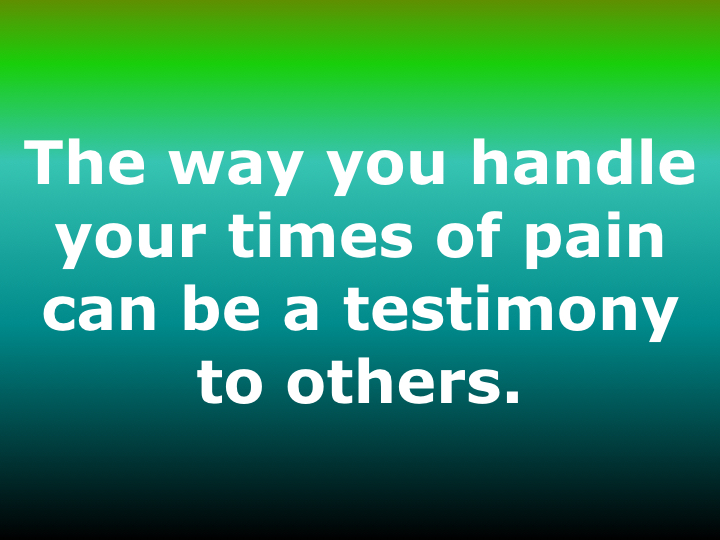 The way you handle your times of pain can be a testimony to others.